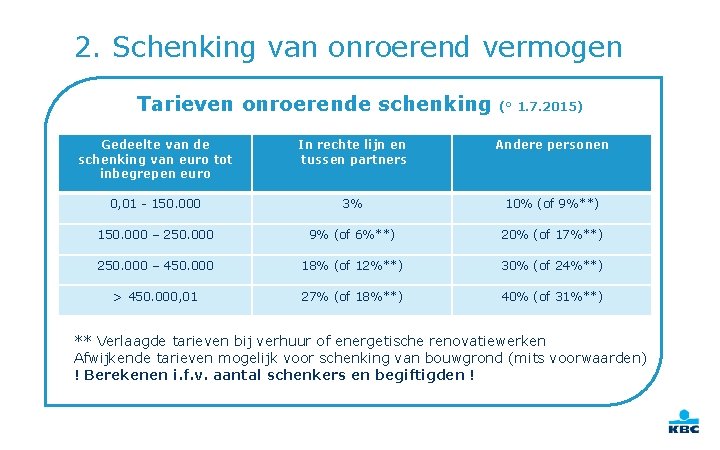 2. Schenking van onroerend vermogen

Tarieven onroerende schenking (° 1.7.2015)

| Gedeelte van de schenking van euro tot inbegrepen euro | In rechte lijn en tussen partners | Andere personen |
|---|---|---|
| 0,01 - 150.000 | 3% | 10% (of 9%**) |
| 150.000 – 250.000 | 9% (of 6%**) | 20% (of 17%**) |
| 250.000 – 450.000 | 18% (of 12%**) | 30% (of 24%**) |
| > 450.000,01 | 27% (of 18%**) | 40% (of 31%**) |

** Verlaagde tarieven bij verhuur of energetische renovatiewerken
Afwijkende tarieven mogelijk voor schenking van bouwgrond (mits voorwaarden)
! Berekenen i.f.v. aantal schenkers en begiftigden !

KBC